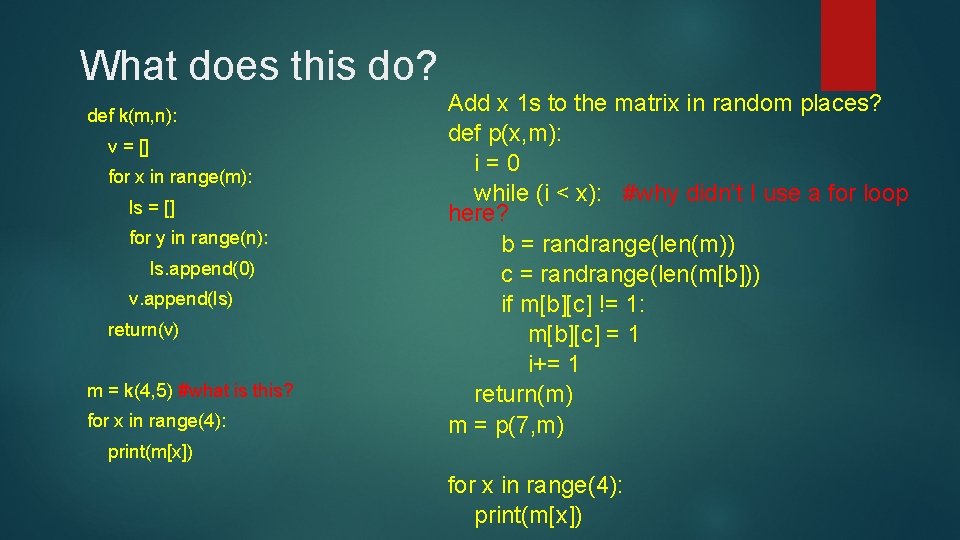 What does this do?

def k(m,n):
v = []
for x in range(m):
ls = []
for y in range(n):
ls.append(0)
v.append(ls)
return(v)

m = k(4,5) #what is this?
for x in range(4):
print(m[x])

Add x 1s to the matrix in random places?
def p(x,m):
i = 0
while (i < x): #why didn't I use a for loop here?
b = randrange(len(m))
c = randrange(len(m[b]))
if m[b][c] != 1:
m[b][c] = 1
i+= 1
return(m)
m = p(7,m)

for x in range(4):
print(m[x])